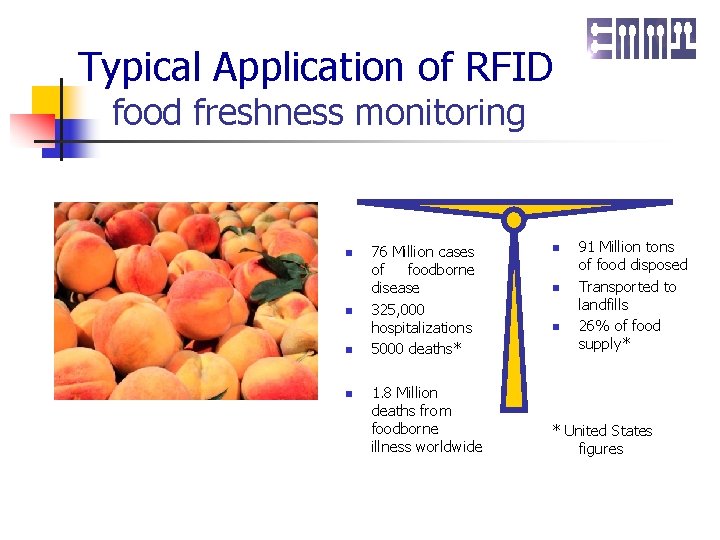 Typical Application of RFID
food freshness monitoring

- 76 Million cases of foodborne disease
- 325,000 hospitalizations
- 5000 deaths*

- 1.8 Million deaths from foodborne illness worldwide

- 91 Million tons of food disposed
- Transported to landfills
- 26% of food supply*

* United States figures